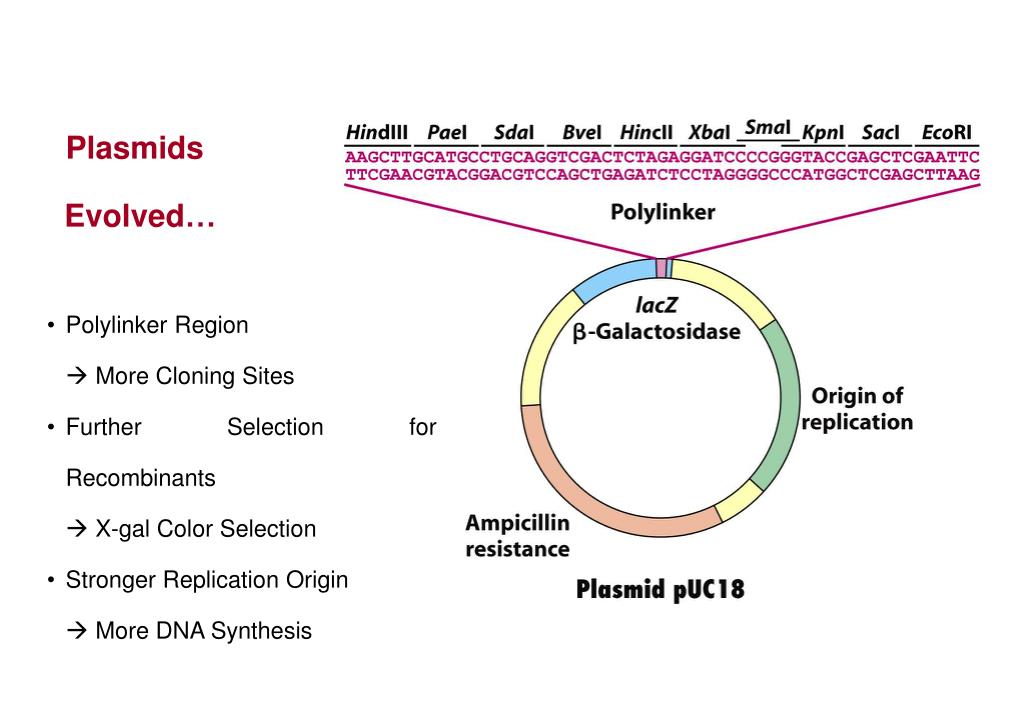 Plasmids

Evolved…

• Polylinker Region

→ More Cloning Sites

• Further Selection for Recombinants

→ X-gal Color Selection

• Stronger Replication Origin

→ More DNA Synthesis

HindIII PaeI SdaI BveI HincII XbaI SmaI KpnI SacI EcoRI

AAGCTTGCATGCCTGCAGGTCGACTCTAGAGGATCCCCGGGTACCGAGCTCGAATTC
TTCGAACGTACGGACGTCCAGCTGAGATCTCCTAGGGGCCCATGGCTCGAGCTTAAG

Polylinker

lacZ
β-Galactosidase

Origin of replication

Ampicillin resistance

Plasmid pUC18